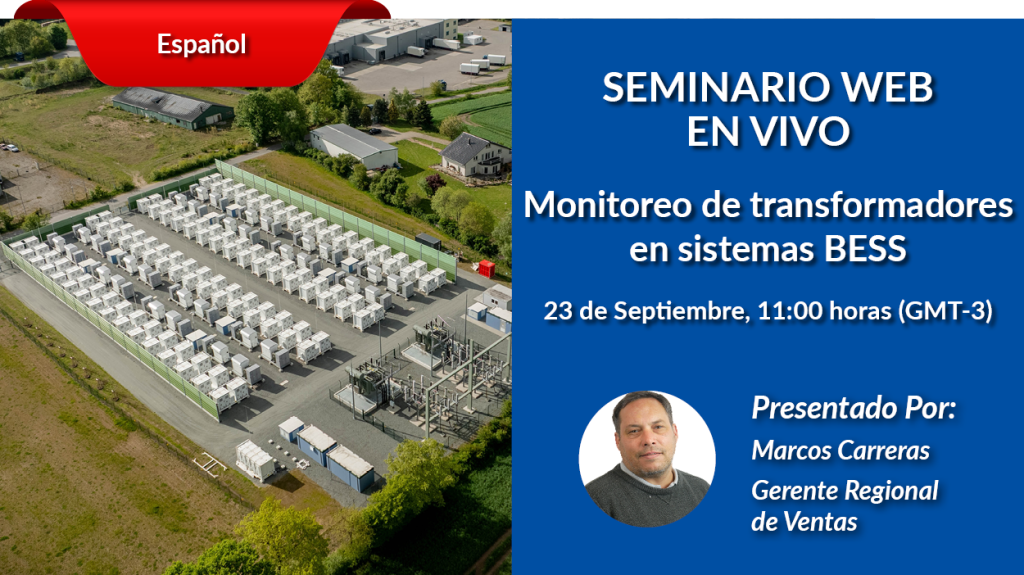 Español

SEMINARIO WEB EN VIVO

Monitoreo de transformadores en sistemas BESS

23 de Septiembre, 11:00 horas (GMT-3)

Presentado Por:

Marcos Carreras

Gerente Regional de Ventas